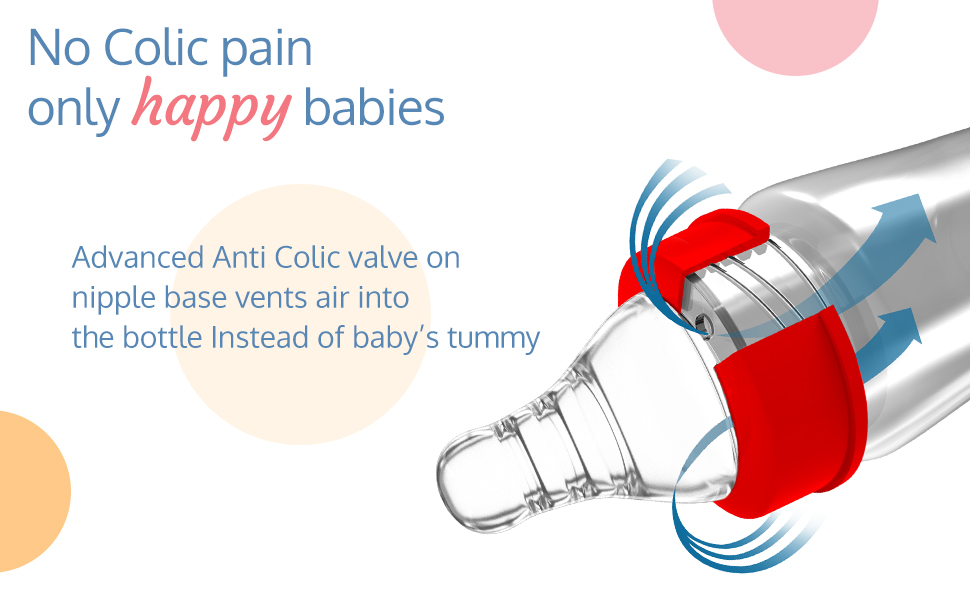 No Colic pain
only happy babies

Advanced Anti Colic valve on nipple base vents air into the bottle Instead of baby's tummy